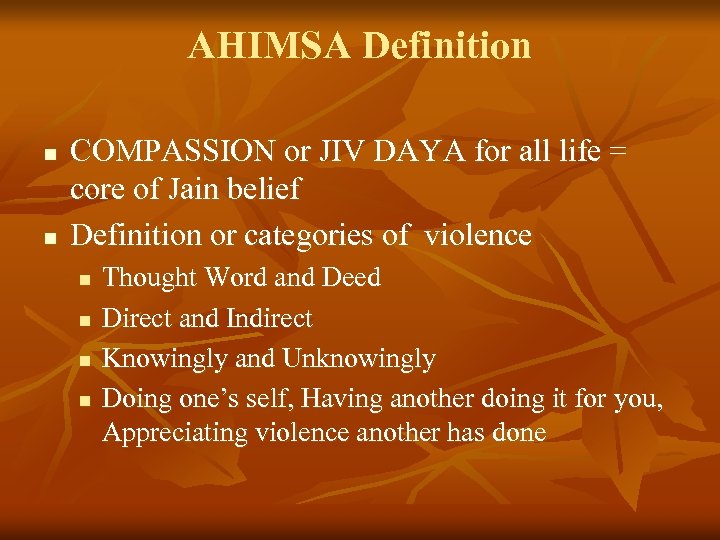 AHIMSA Definition

- COMPASSION or JIV DAYA for all life = core of Jain belief
- Definition or categories of violence
  - Thought Word and Deed
  - Direct and Indirect
  - Knowingly and Unknowingly
  - Doing one's self, Having another doing it for you, Appreciating violence another has done